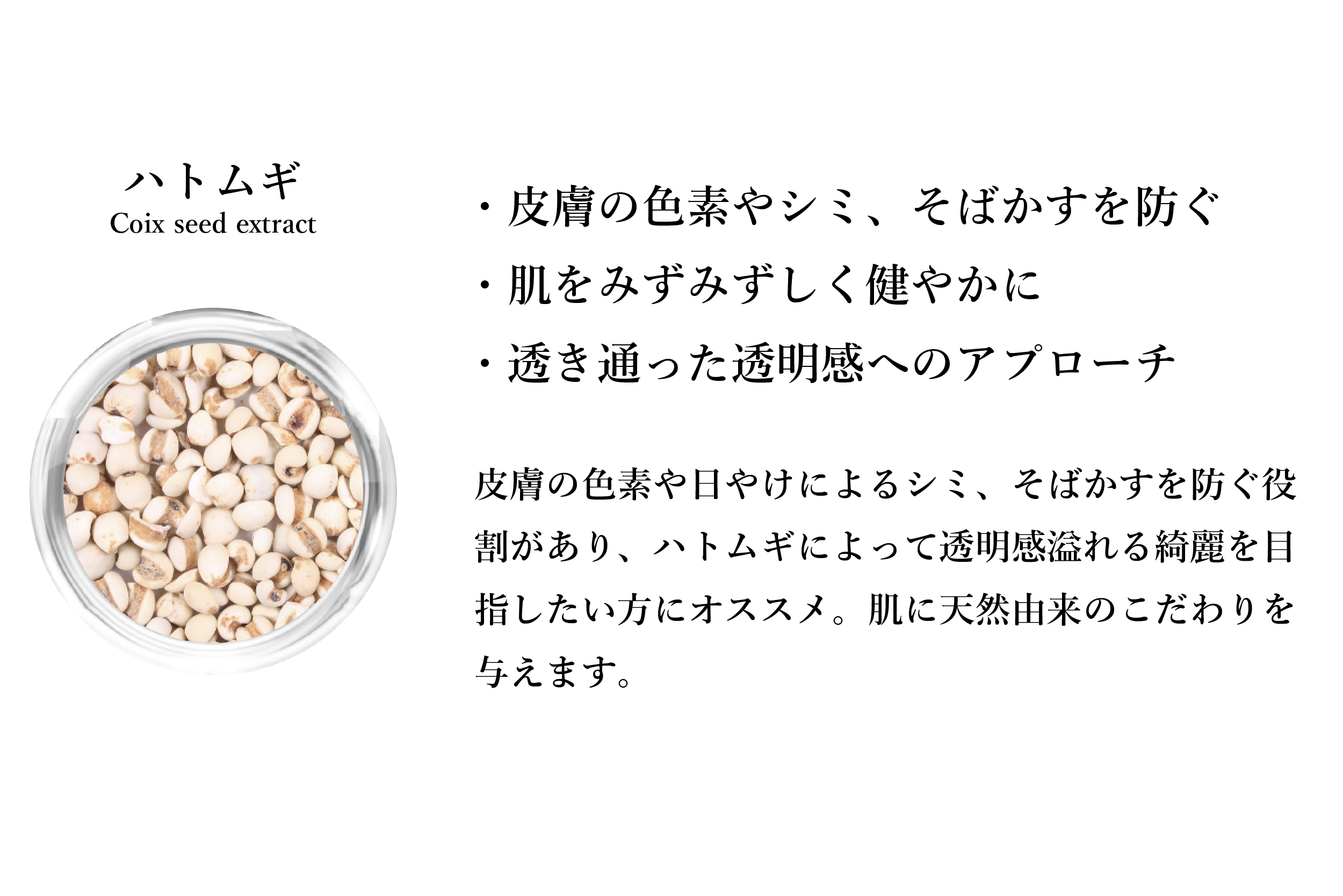 ハトムギ
Coix seed extract

・皮膚の色素やシミ、そばかすを防ぐ
・肌をみずみずしく健やかに
・透き通った透明感へのアプローチ

皮膚の色素や日やけによるシミ、そばかすを防ぐ役割があり、ハトムギによって透明感溢れる綺麗を目指したい方にオススメ。肌に天然由来のこだわりを与えます。